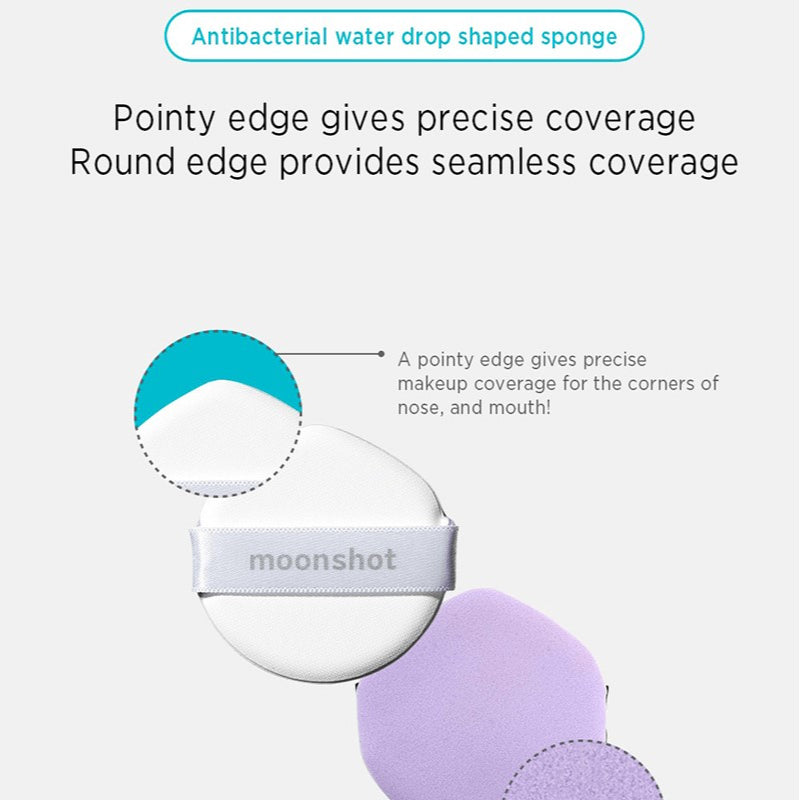 Antibacterial water drop shaped sponge

Pointy edge gives precise coverage
Round edge provides seamless coverage

A pointy edge gives precise makeup coverage for the corners of nose, and mouth!

moonshot